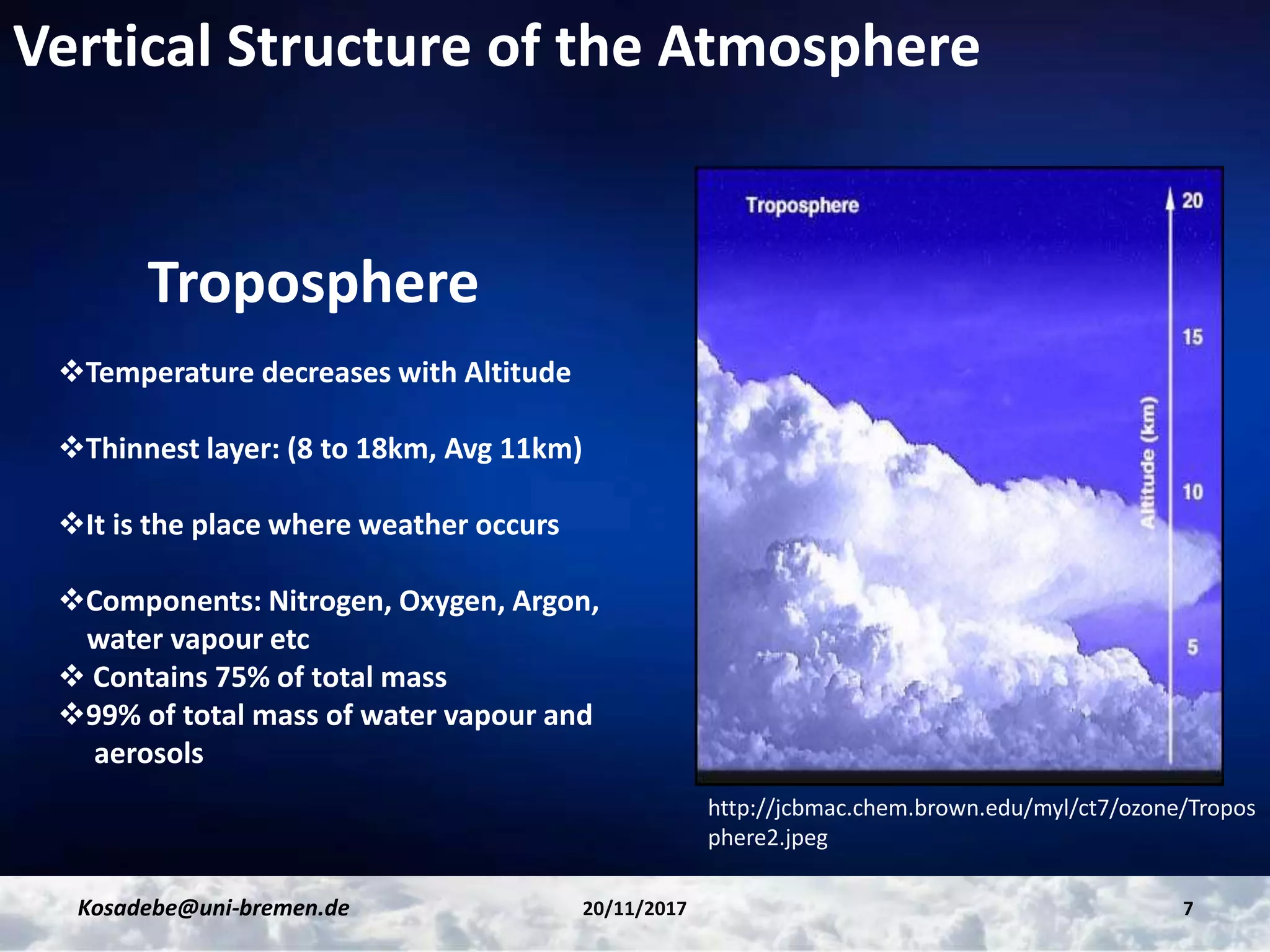 Vertical Structure of the Atmosphere

Troposphere

❖Temperature decreases with Altitude

❖Thinnest layer: (8 to 18km, Avg 11km)

❖It is the place where weather occurs

❖Components: Nitrogen, Oxygen, Argon, water vapour etc
❖ Contains 75% of total mass
❖99% of total mass of water vapour and aerosols

Troposphere

20
15
10
5
Altitude (km)

http://jcbmac.chem.brown.edu/myl/ct7/ozone/Troposphere2.jpeg

Kosadebe@uni-bremen.de
20/11/2017
7